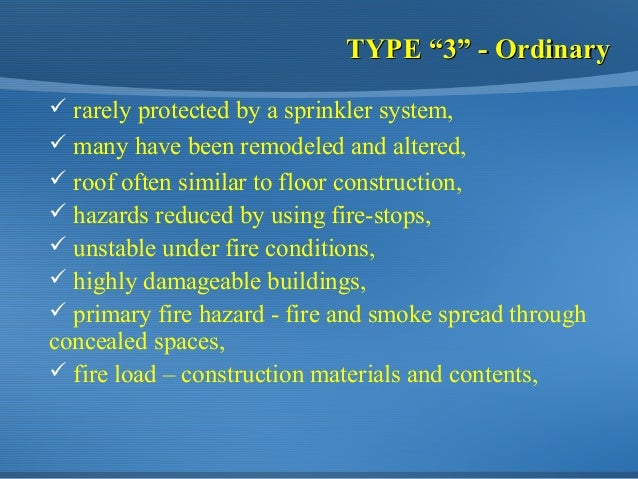 TYPE “3” - Ordinary

✓ rarely protected by a sprinkler system,

✓ many have been remodeled and altered,

✓ roof often similar to floor construction,

✓ hazards reduced by using fire-stops,

✓ unstable under fire conditions,

✓ highly damageable buildings,

✓ primary fire hazard - fire and smoke spread through concealed spaces,

✓ fire load – construction materials and contents,